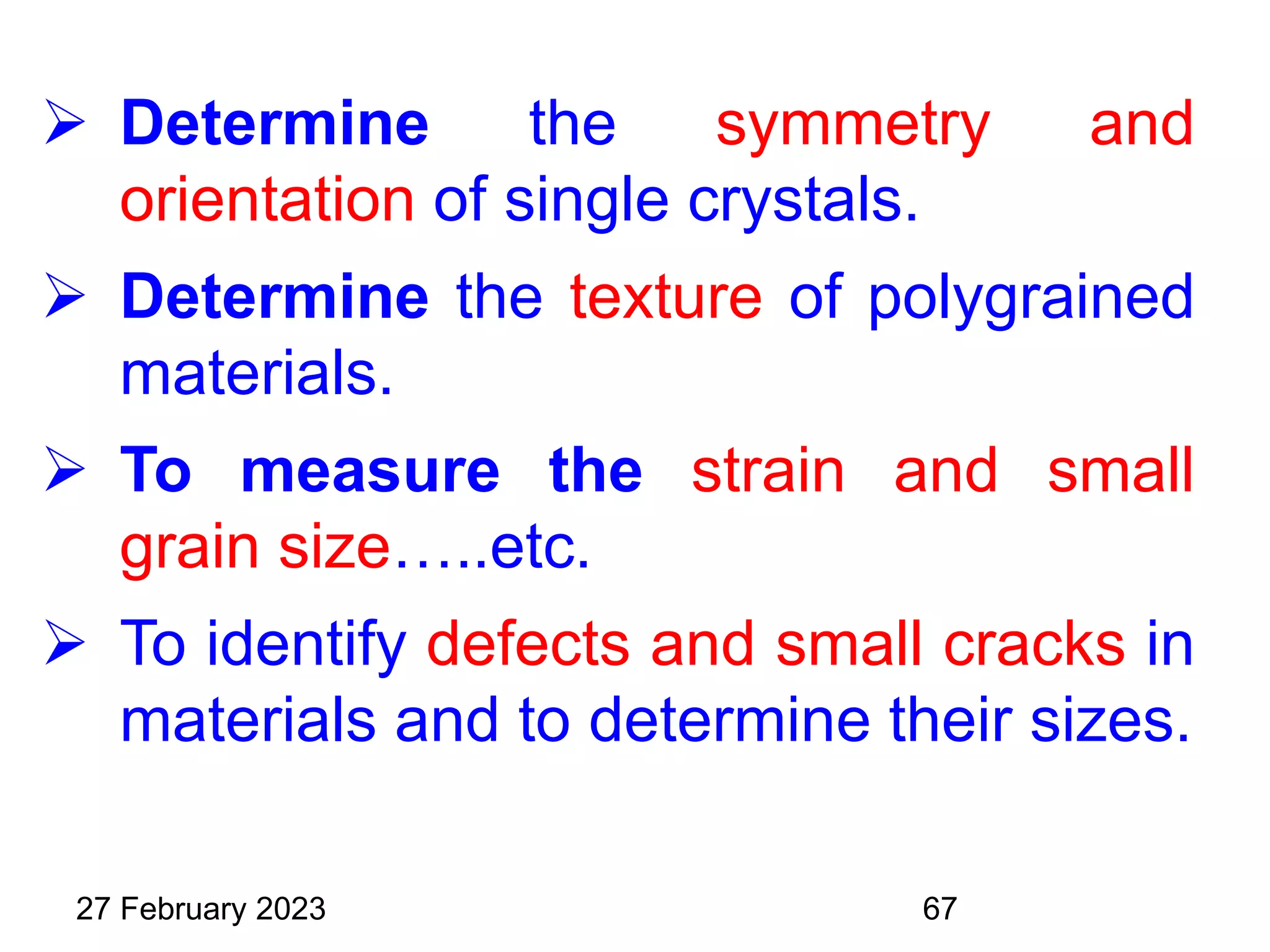 ➢ Determine the symmetry and orientation of single crystals.

➢ Determine the texture of polygrained materials.

➢ To measure the strain and small grain size…..etc.

➢ To identify defects and small cracks in materials and to determine their sizes.

27 February 2023

67